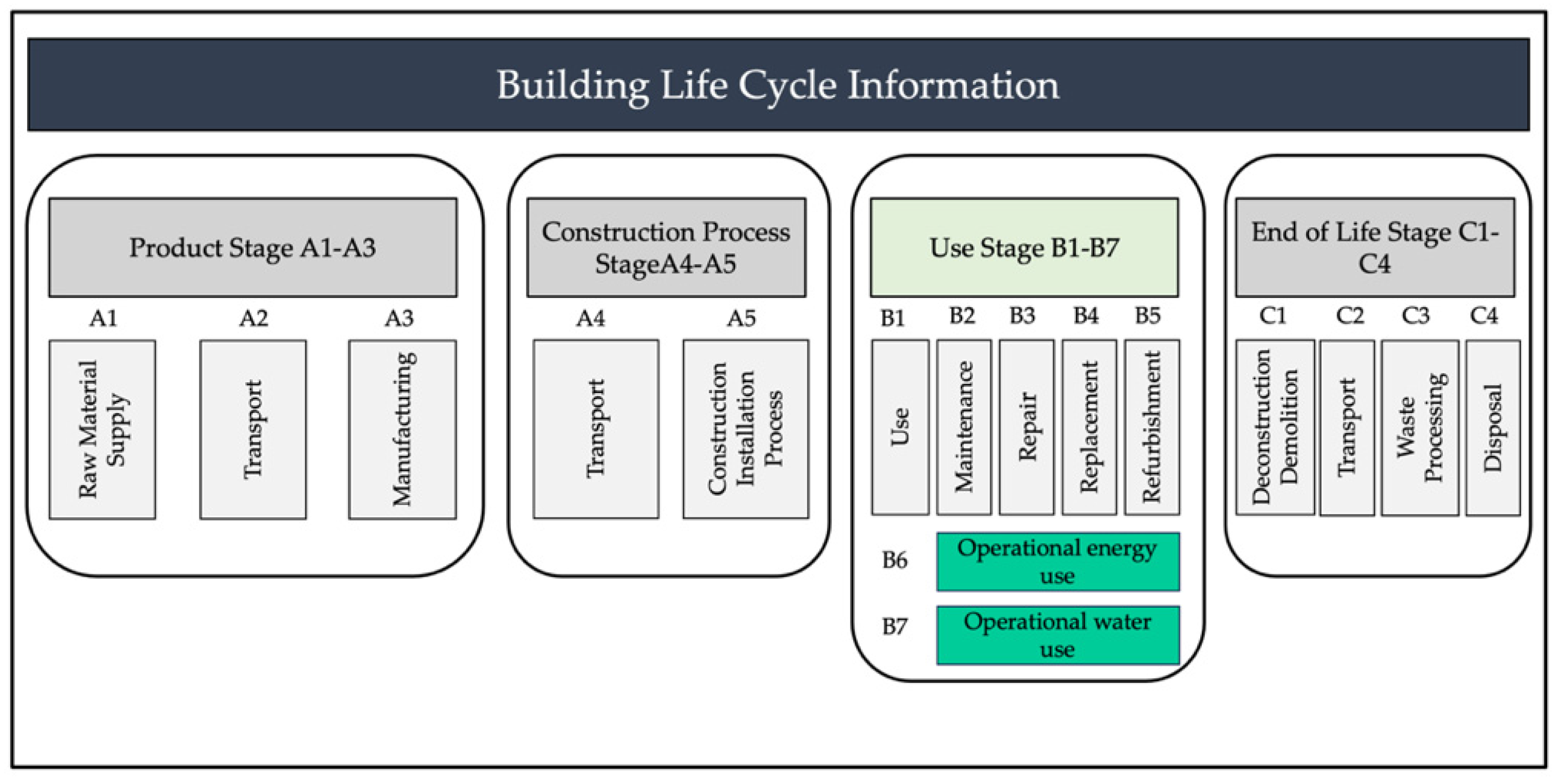 Building Life Cycle Information

Product Stage A1-A3

A1
Raw Material Supply

A2
Transport

A3
Manufacturing

Construction Process StageA4-A5

A4
Transport

A5
Construction Installation Process

Use Stage B1-B7

B1
Use

B2
Maintenance

B3
Repair

B4
Replacement

B5
Refurbishment

B6
Operational energy use

B7
Operational water use

End of Life Stage C1-C4

C1
Deconstruction Demolition

C2
Transport

C3
Waste Processing

C4
Disposal